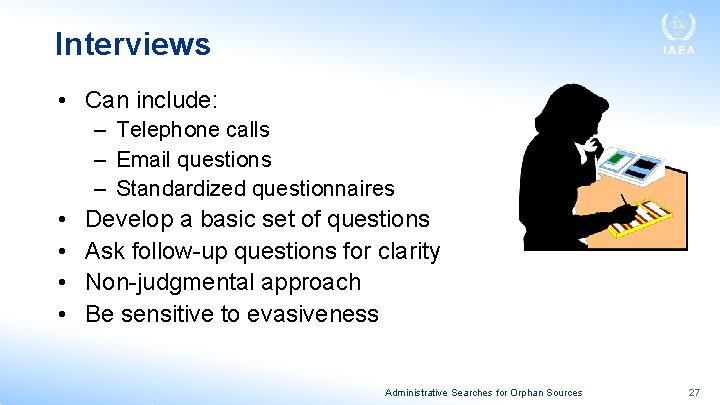 Interviews

IAEA

• Can include:
– Telephone calls
– Email questions
– Standardized questionnaires
• Develop a basic set of questions
• Ask follow-up questions for clarity
• Non-judgmental approach
• Be sensitive to evasiveness

Administrative Searches for Orphan Sources 27